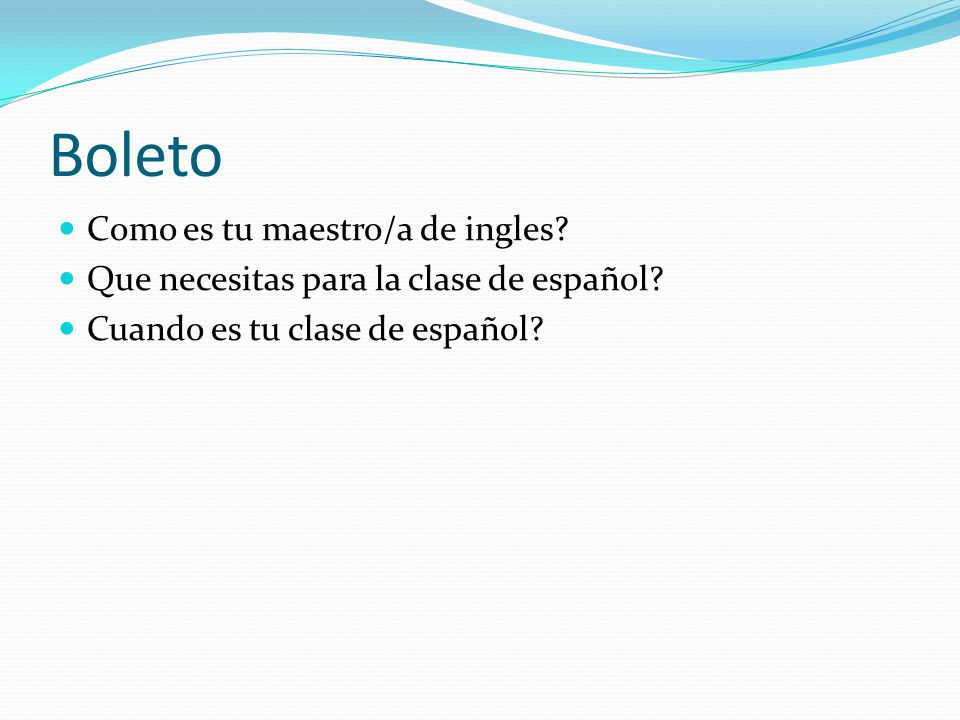 Boleto

- Como es tu maestro/a de ingles?
- Que necesitas para la clase de español?
- Cuando es tu clase de español?